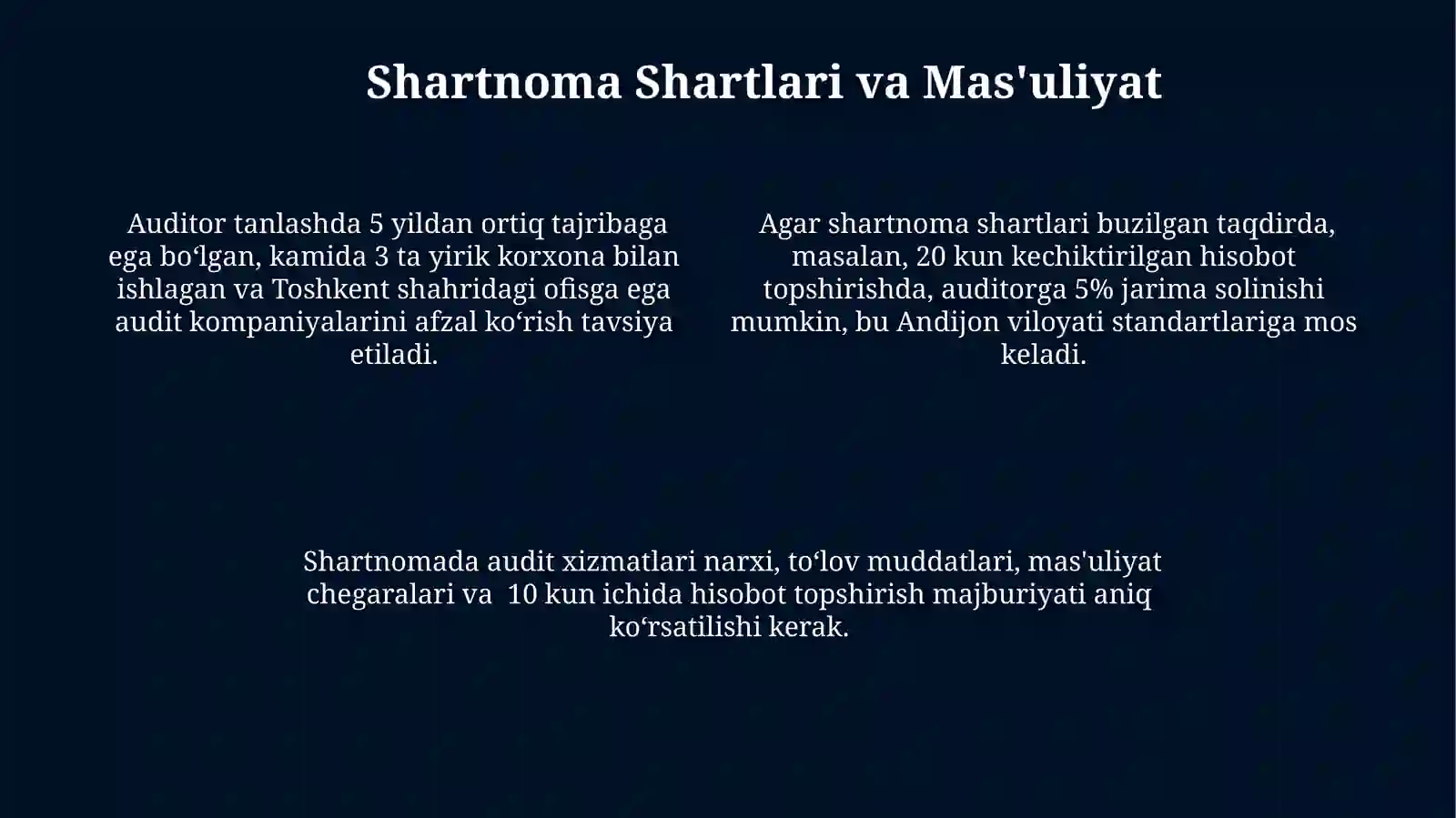 Shartnoma Shartlari va Mas'uliyat

Auditor tanlashda 5 yildan ortiq tajribaga ega bo‘lgan, kamida 3 ta yirik korxona bilan ishlagan va Toshkent shahridagi ofisga ega audit kompaniyalarini afzal ko‘rish tavsiya etiladi.

Agar shartnoma shartlari buzilgan taqdirda, masalan, 20 kun kechiktirilgan hisobot topshirishda, auditorga 5% jarima solinishi mumkin, bu Andijon viloyati standartlariga mos keladi.

Shartnomada audit xizmatlari narxi, to‘lov muddatlari, mas'uliyat chegaralari va 10 kun ichida hisobot topshirish majburiyati aniq ko‘rsatilishi kerak.